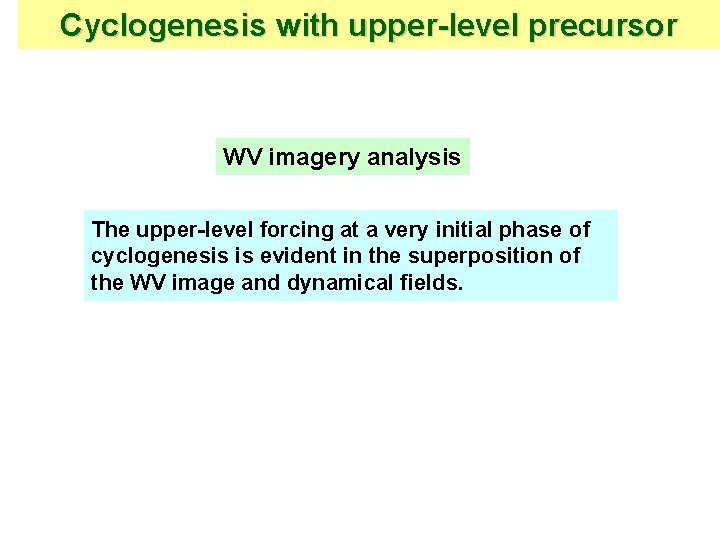 Cyclogenesis with upper-level precursor

WV imagery analysis

The upper-level forcing at a very initial phase of cyclogenesis is evident in the superposition of the WV image and dynamical fields.